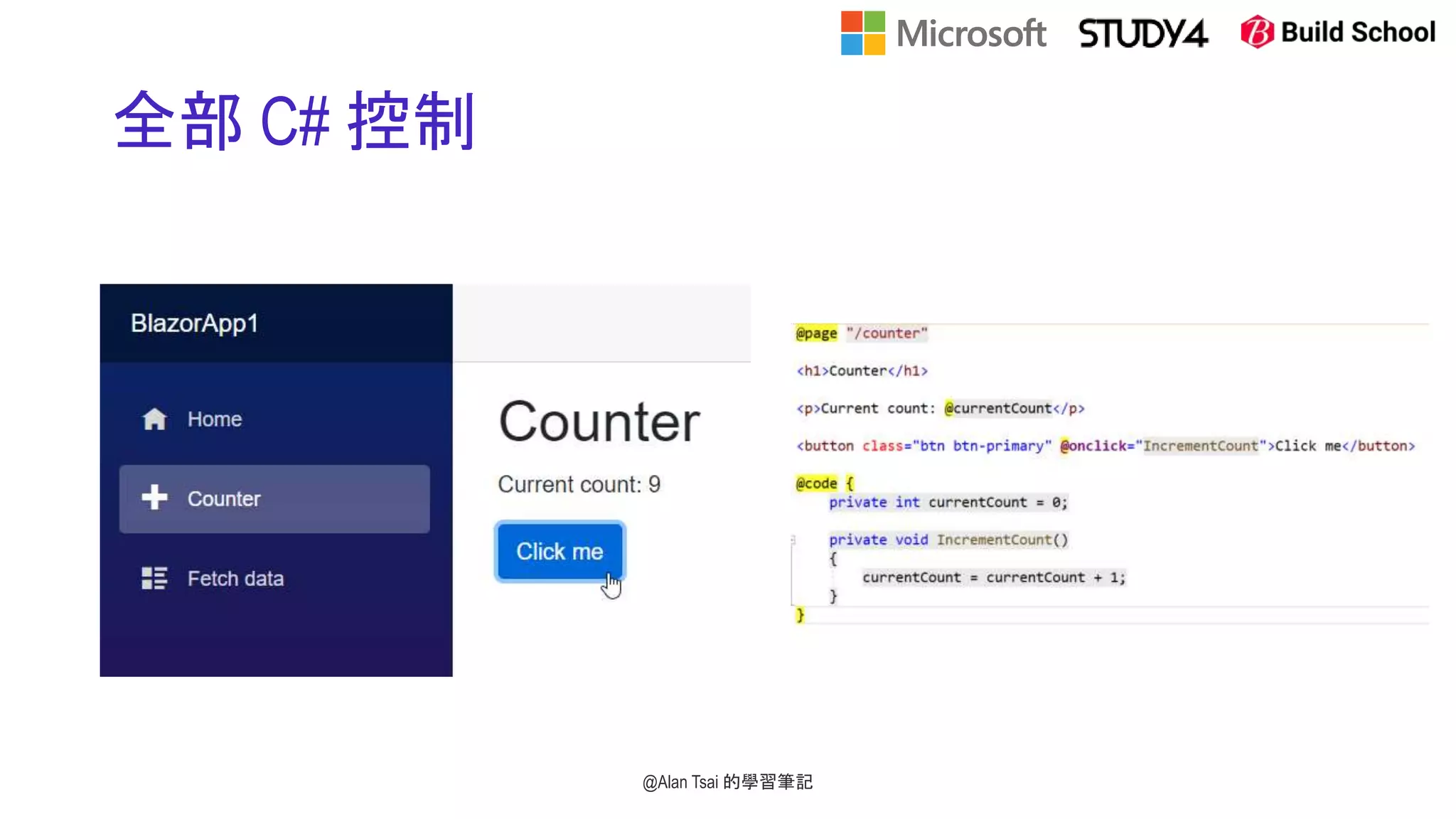 Microsoft STUDY4 Build School

全部 C# 控制

BlazorApp1

Home

Counter

Fetch data

Counter

Current count: 9

Click me

@page "/counter"

<h1>Counter</h1>

<p>Current count: @currentCount</p>

<button class="btn btn-primary" @onclick="IncrementCount">Click me</button>

@code {
    private int currentCount = 0;

    private void IncrementCount()
    {
        currentCount = currentCount + 1;
    }
}

@Alan Tsai 的學習筆記